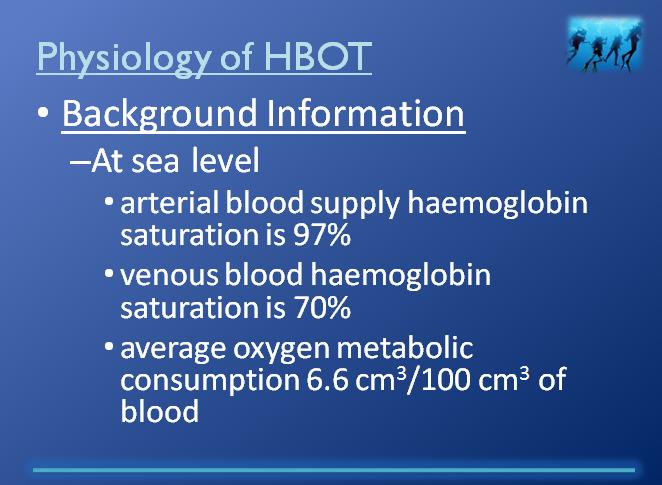 Physiology of HBOT

• Background Information

–At sea level

• arterial blood supply haemoglobin saturation is 97%

• venous blood haemoglobin saturation is 70%

• average oxygen metabolic consumption 6.6 $cm^3$/100 $cm^3$ of blood